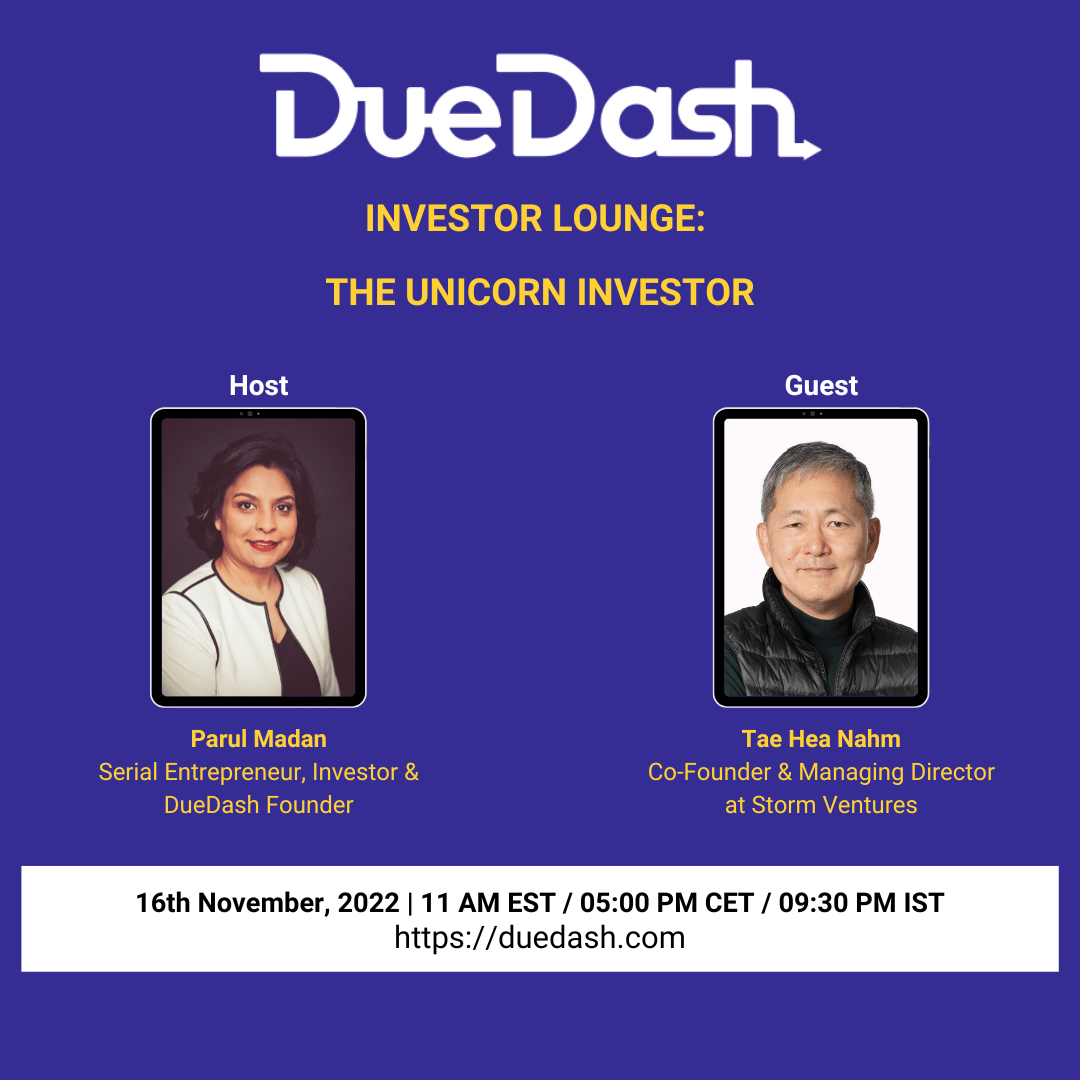 DueDash

INVESTOR LOUNGE:

THE UNICORN INVESTOR

Host

Parul Madan
Serial Entrepreneur, Investor & DueDash Founder

Guest

Tae Hea Nahm
Co-Founder & Managing Director at Storm Ventures

16th November, 2022 | 11 AM EST / 05:00 PM CET / 09:30 PM IST
https://duedash.com